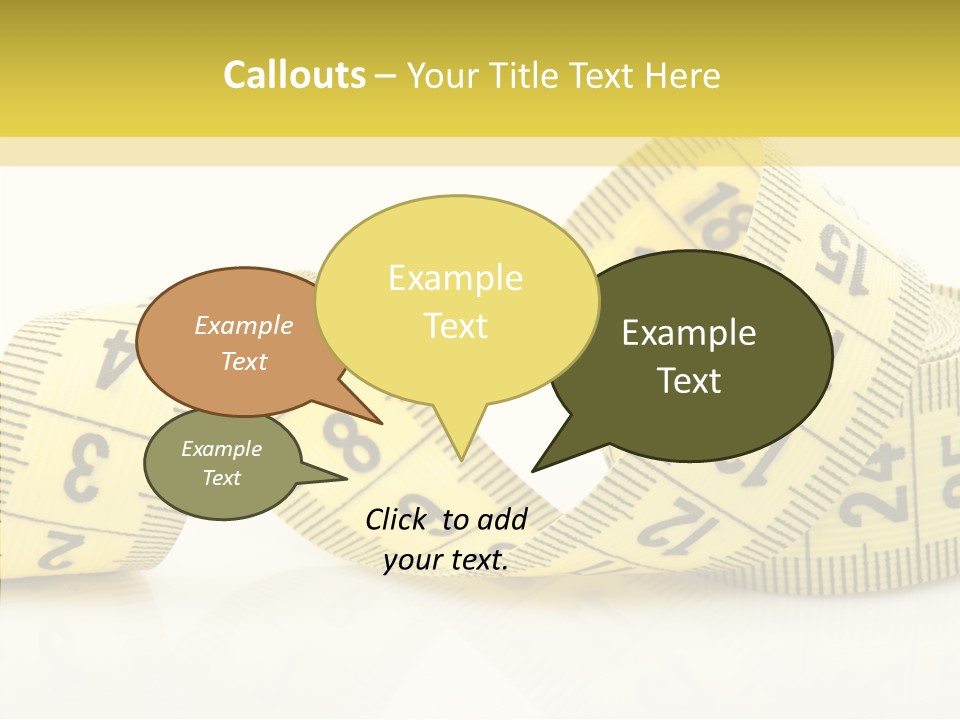 Callouts – Your Title Text Here

Example Text

Example Text

Example Text

Example Text

Click to add your text.